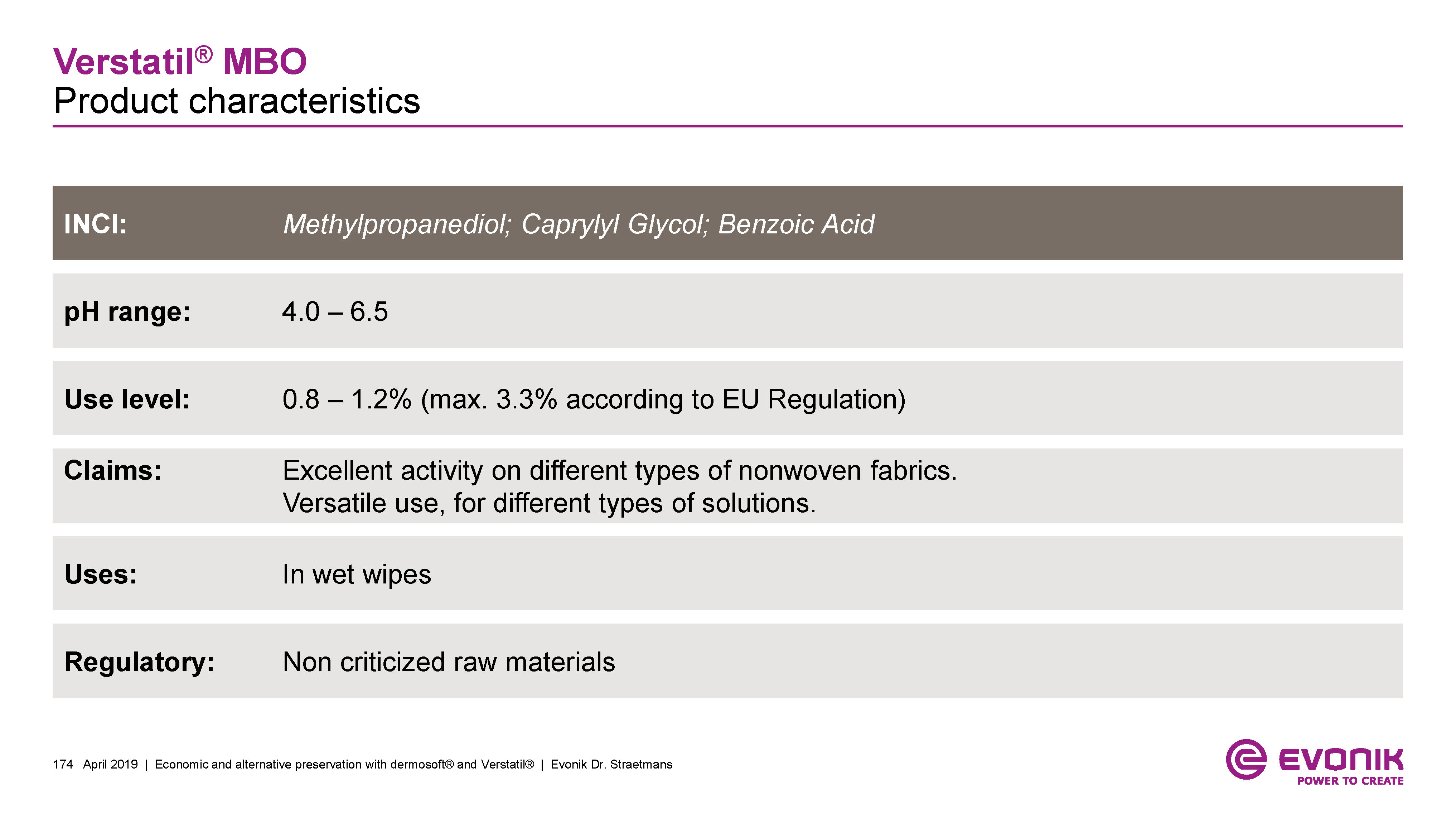 Verstatil® MBO
Product characteristics

| INCI: | Methylpropanediol; Caprylyl Glycol; Benzoic Acid |
|---|---|
| pH range: | 4.0 – 6.5 |
| Use level: | 0.8 – 1.2% (max. 3.3% according to EU Regulation) |
| Claims: | Excellent activity on different types of nonwoven fabrics. Versatile use, for different types of solutions. |
| Uses: | In wet wipes |
| Regulatory: | Non criticized raw materials |

174 April 2019 | Economic and alternative preservation with dermosoft® and Verstatil® | Evonik Dr. Straetmans

EVONIK
POWER TO CREATE